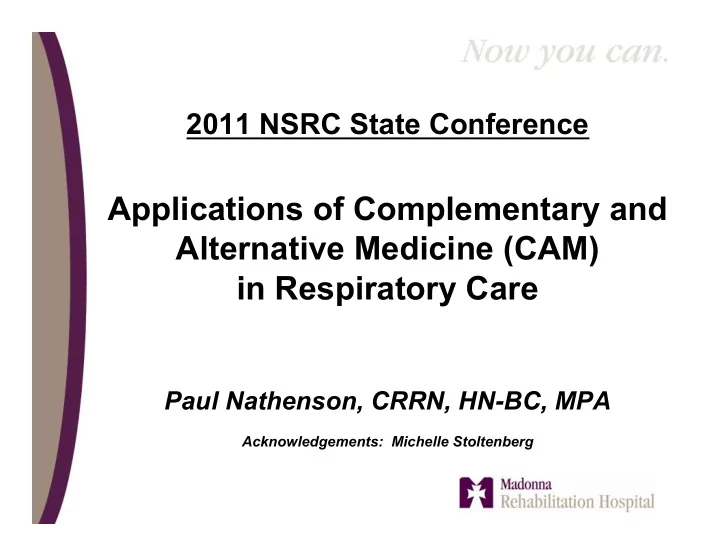 Now you can.

2011 NSRC State Conference

Applications of Complementary and Alternative Medicine (CAM) in Respiratory Care

Paul Nathenson, CRRN, HN-BC, MPA

Acknowledgements: Michelle Stoltenberg

Madonna
Rehabilitation Hospital